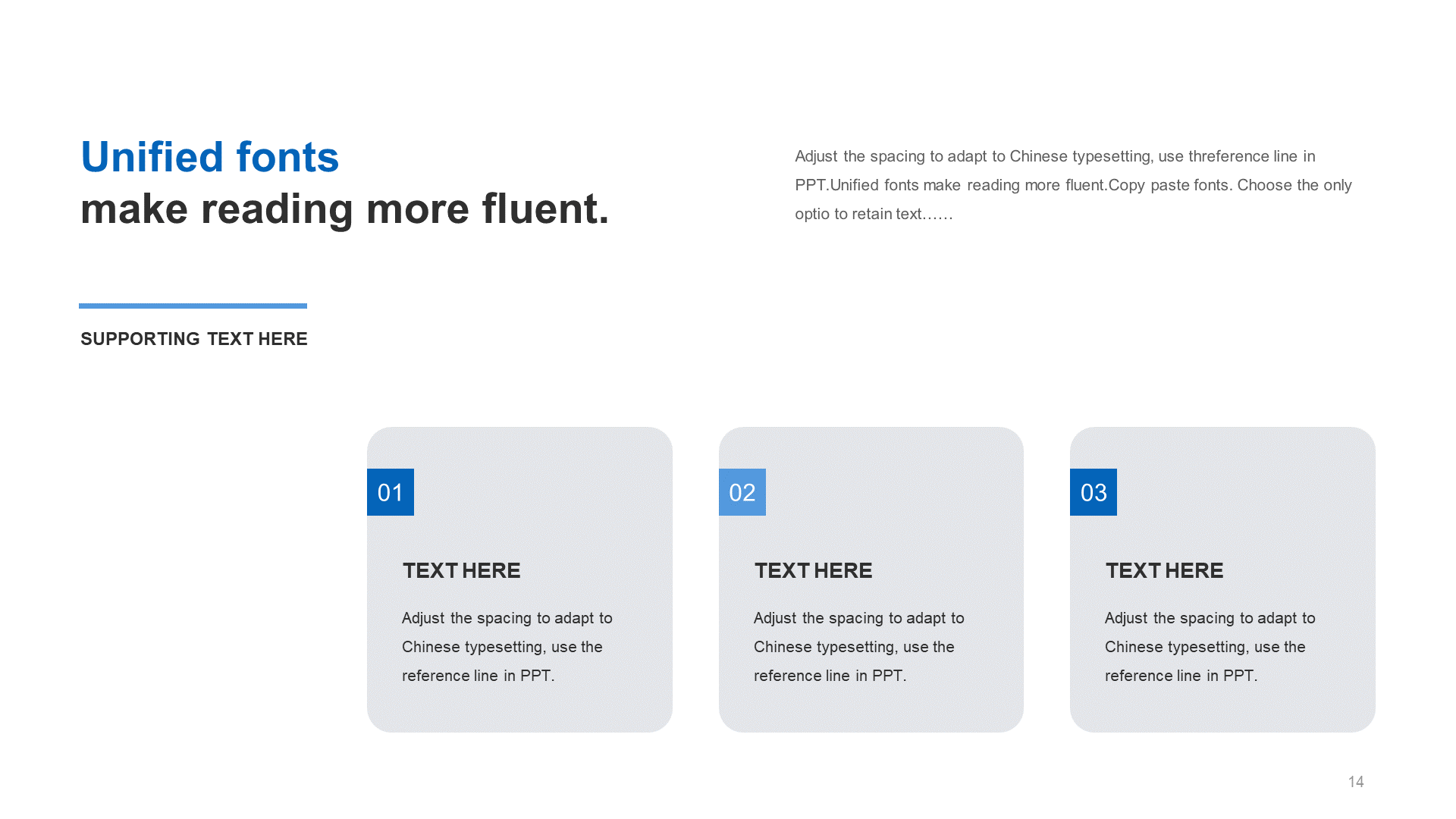 Unified fonts
make reading more fluent.

Adjust the spacing to adapt to Chinese typesetting, use threference line in PPT.Unified fonts make reading more fluent.Copy paste fonts. Choose the only optio to retain text……

SUPPORTING TEXT HERE

01

TEXT HERE

Adjust the spacing to adapt to Chinese typesetting, use the reference line in PPT.

02

TEXT HERE

Adjust the spacing to adapt to Chinese typesetting, use the reference line in PPT.

03

TEXT HERE

Adjust the spacing to adapt to Chinese typesetting, use the reference line in PPT.

14